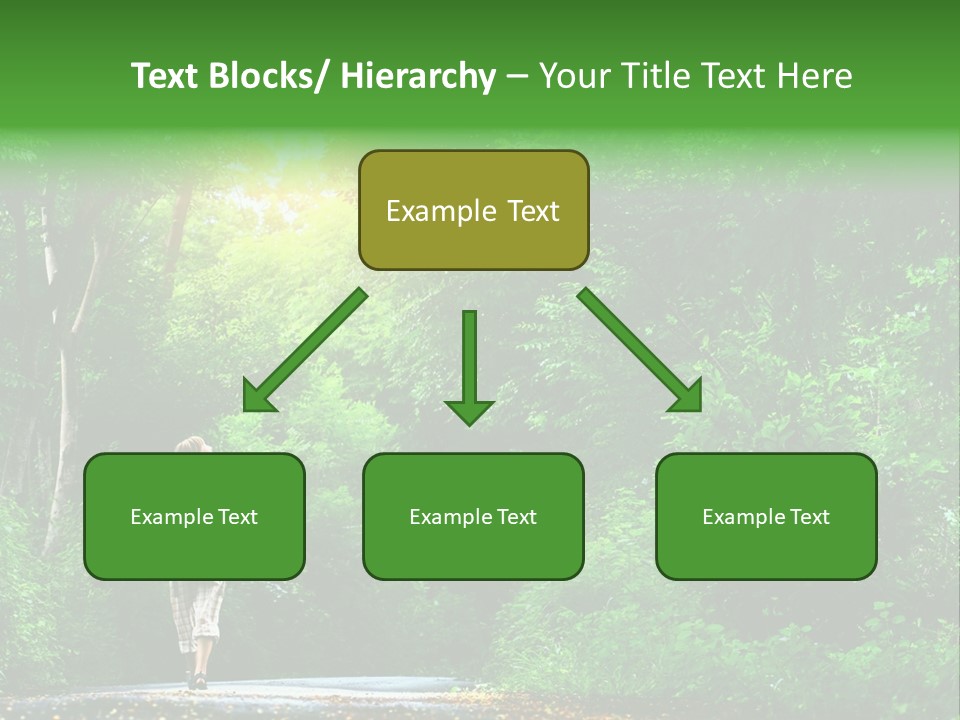 Text Blocks/ Hierarchy – Your Title Text Here

Example Text

Example Text

Example Text

Example Text